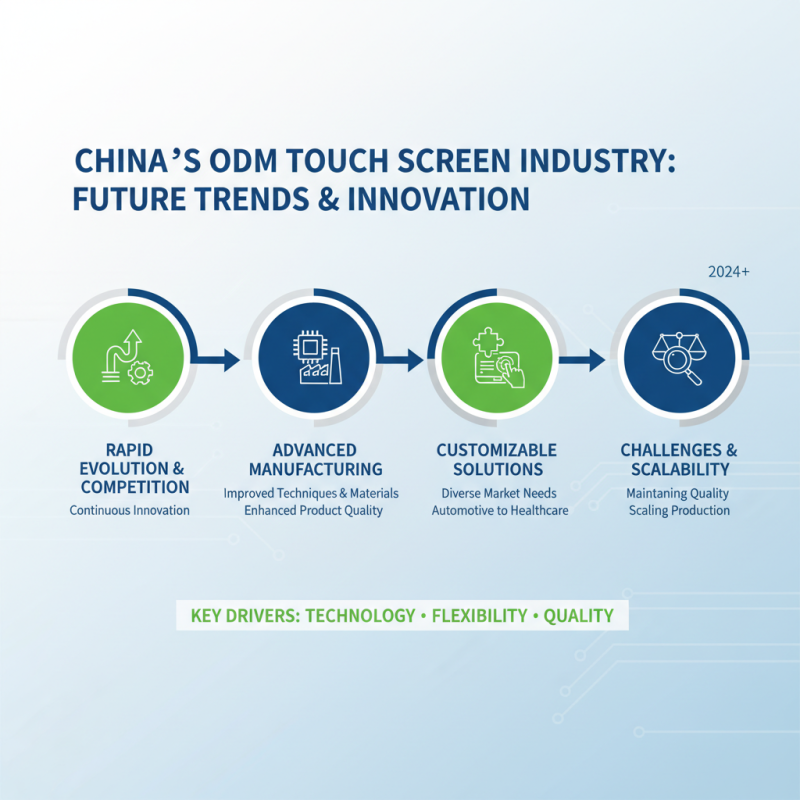 CHINA'S ODM TOUCH SCREEN INDUSTRY: FUTURE TRENDS & INNOVATION

2024+

RAPID EVOLUTION & COMPETITION
Continuous Innovation

ADVANCED MANUFACTURING
Improved Techniques & Materials
Enhanced Product Quality

CUSTOMIZABLE SOLUTIONS
Diverse Market Needs
Automotive to Healthcare

CHALLENGES & SCALABILITY
Maintaning Quality
Scaling Production

KEY DRIVERS: TECHNOLOGY • FLEXIBILITY • QUALITY